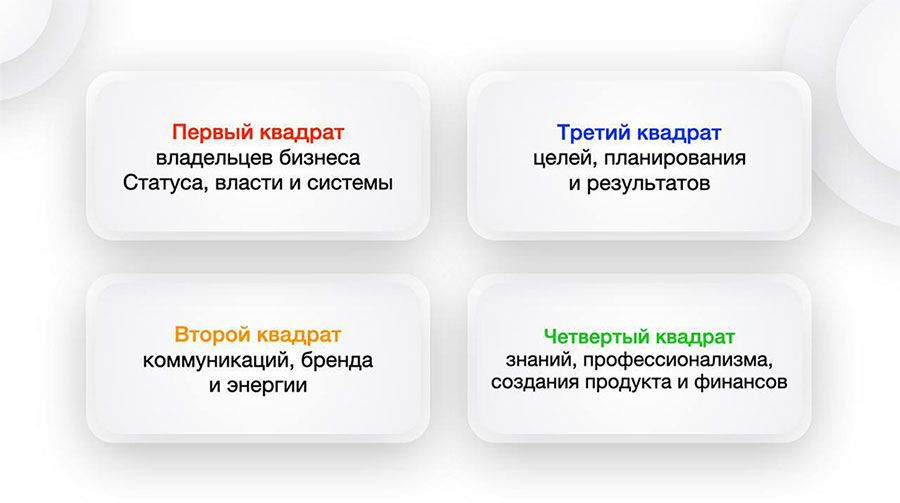 Первый квадрат
владельцев бизнеса
Статуса, власти и системы

Третий квадрат
целей, планирования
и результатов

Второй квадрат
коммуникаций, бренда
и энергии

Четвертый квадрат
знаний, профессионализма,
создания продукта и финансов